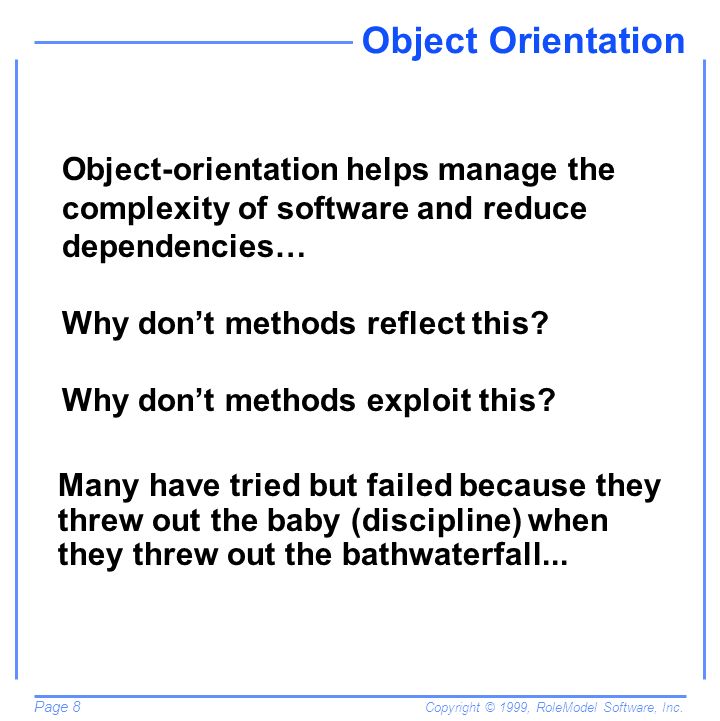 Object Orientation

Object-orientation helps manage the complexity of software and reduce dependencies…

Why don’t methods reflect this?

Why don’t methods exploit this?

Many have tried but failed because they threw out the baby (discipline) when they threw out the bathwaterfall...

Page 8

Copyright © 1999, RoleModel Software, Inc.